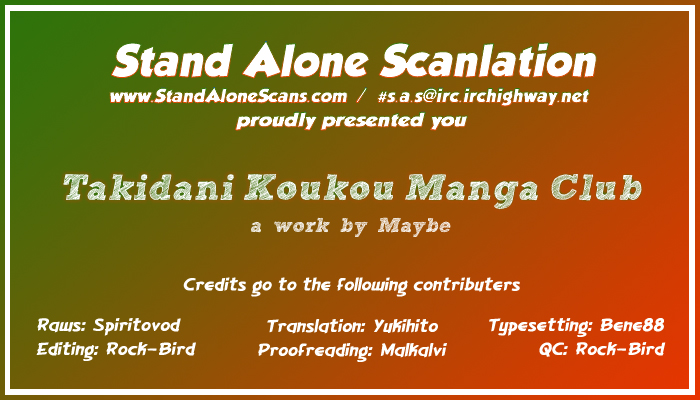 Stand Alone Scanlation
www.StandAloneScans.com / #s.a.s@irc.irchighway.net
proudly presented you

Takidani Koukou Manga Club
a work by Maybe

Credits go to the following contributers

Raws: Spiritovod
Editing: Rock-Bird

Translation: Yukihito
Proofreading: Malkalvi

Typesetting: Bene88
QC: Rock-Bird